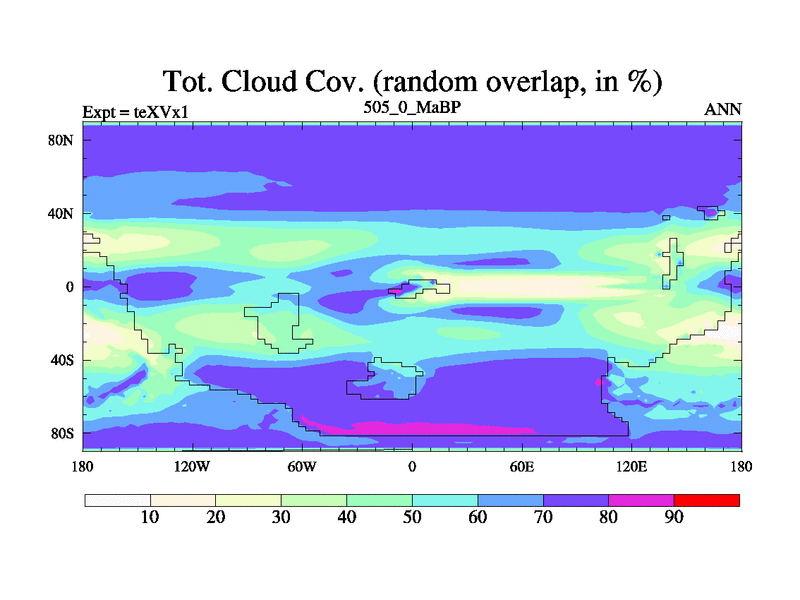 Tot. Cloud Cov. (random overlap, in %)

Expt = teXVx1

505_0_MaBP

ANN

80N

40N

0

40S

80S

180

120W

60W

0

60E

120E

180

10

20

30

40

50

60

70

80

90